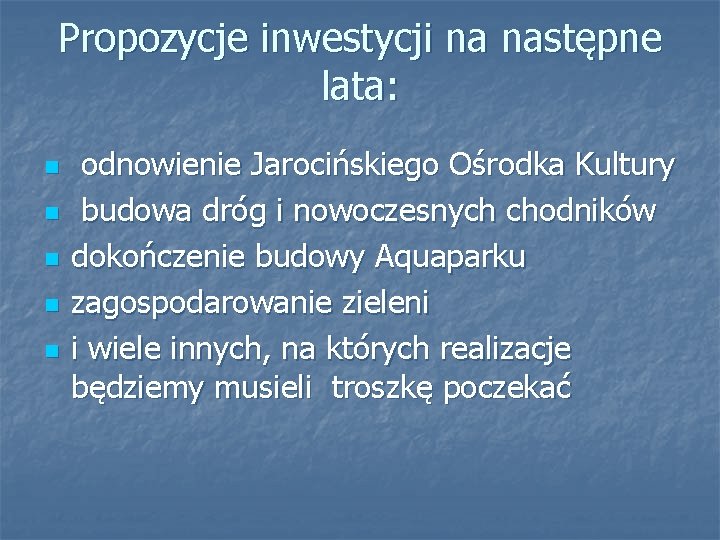 Propozycje inwestycji na następne lata:

- odnowienie Jarocińskiego Ośrodka Kultury
- budowa dróg i nowoczesnych chodników
- dokończenie budowy Aquaparku
- zagospodarowanie zieleni
- i wiele innych, na których realizacje będziemy musieli troszkę poczekać